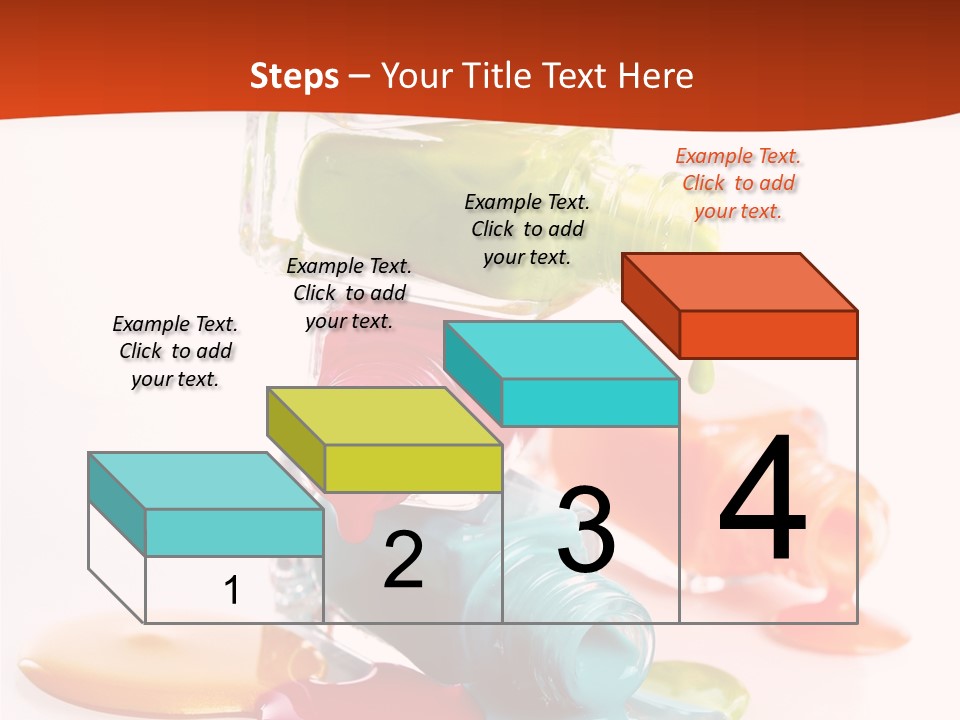 Steps – Your Title Text Here

Example Text. Click to add your text.

Example Text. Click to add your text.

Example Text. Click to add your text.

Example Text. Click to add your text.

1

2

3

4